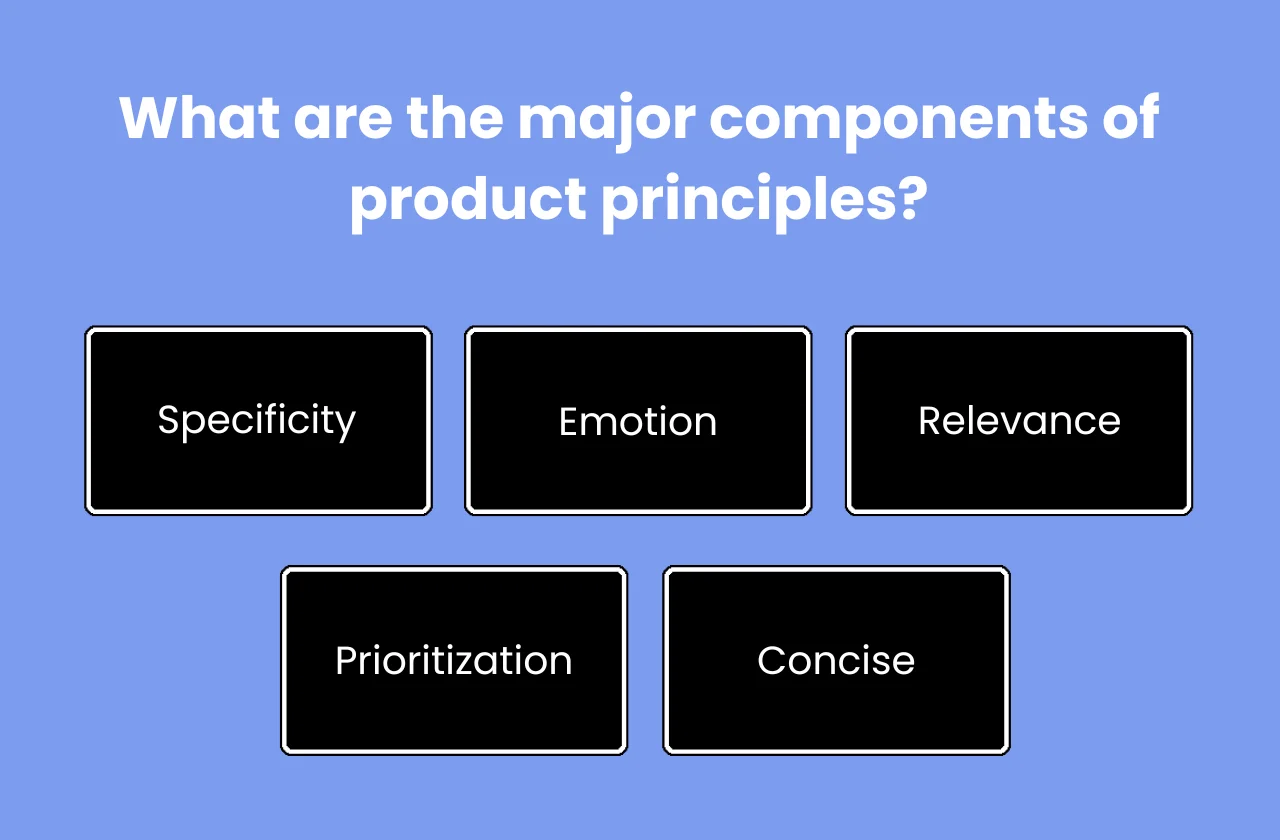 What are the major components of product principles?

Specificity

Emotion

Relevance

Prioritization

Concise